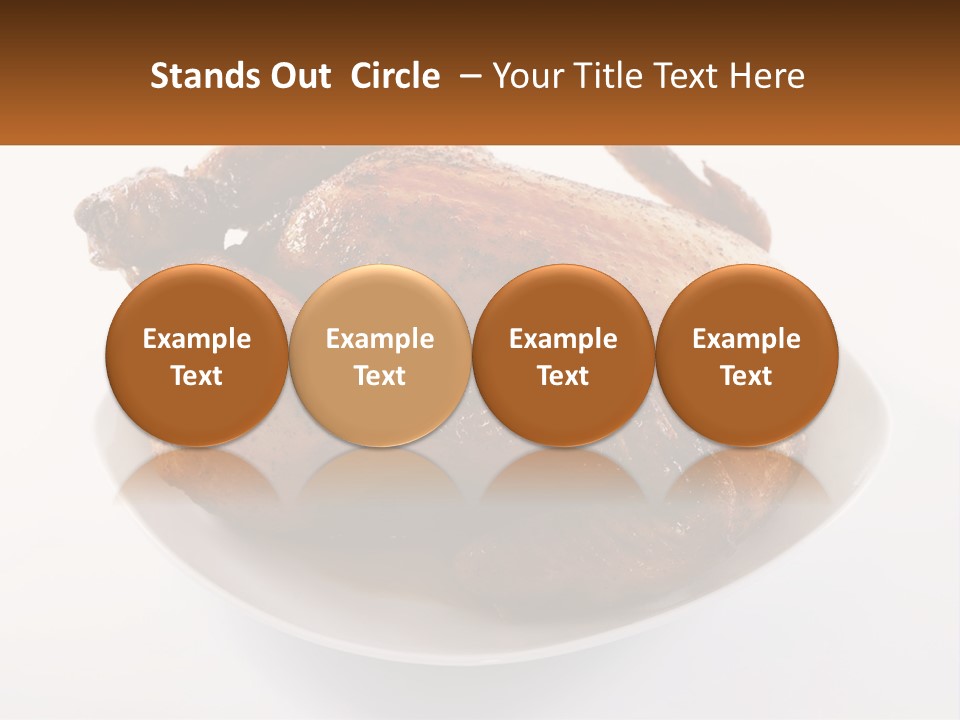 Stands Out Circle – Your Title Text Here

Example Text

Example Text

Example Text

Example Text